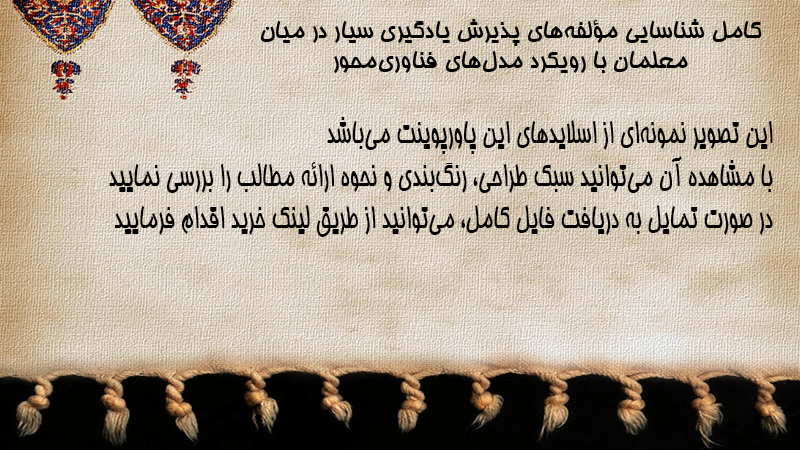 کامل شناسایی مؤلفه‌های پذیرش یادگیری سیار در میان معلمان با رویکرد مدل‌های فناوری‌محور

این تصویر نمونه‌ای از اسلایدهای این پاورپوینت می‌باشد
با مشاهده آن می‌توانید سبک طراحی، رنگ‌بندی و نحوه ارائه مطالب را بررسی نمایید
در صورت تمایل به دریافت فایل کامل، می‌توانید از طریق لینک خرید اقدام فرمایید